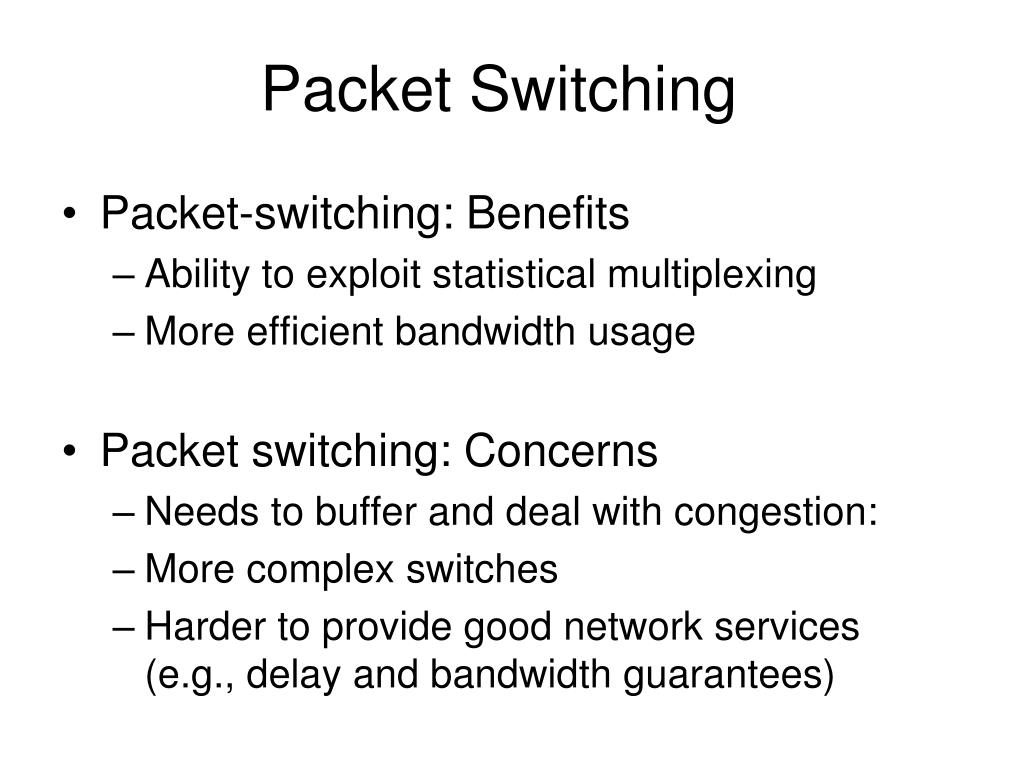 Packet Switching

• Packet-switching: Benefits
– Ability to exploit statistical multiplexing
– More efficient bandwidth usage

• Packet switching: Concerns
– Needs to buffer and deal with congestion:
– More complex switches
– Harder to provide good network services (e.g., delay and bandwidth guarantees)